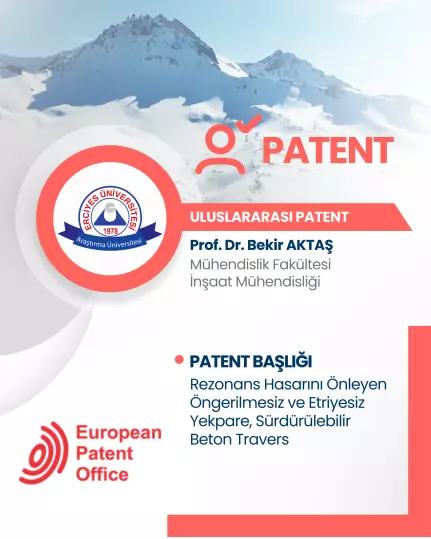 PATENT

ERCİYES ÜNİVERSİTESİ
1978
Araştırma Üniversitesi

ULUSLARARASI PATENT

Prof. Dr. Bekir AKTAŞ
Mühendislik Fakültesi
İnşaat Mühendisliği

PATENT BAŞLIĞI
Rezonans Hasarını Önleyen Öngerilmesiz ve Etriyesiz Yekpare, Sürdürülebilir Beton Travers

European Patent Office